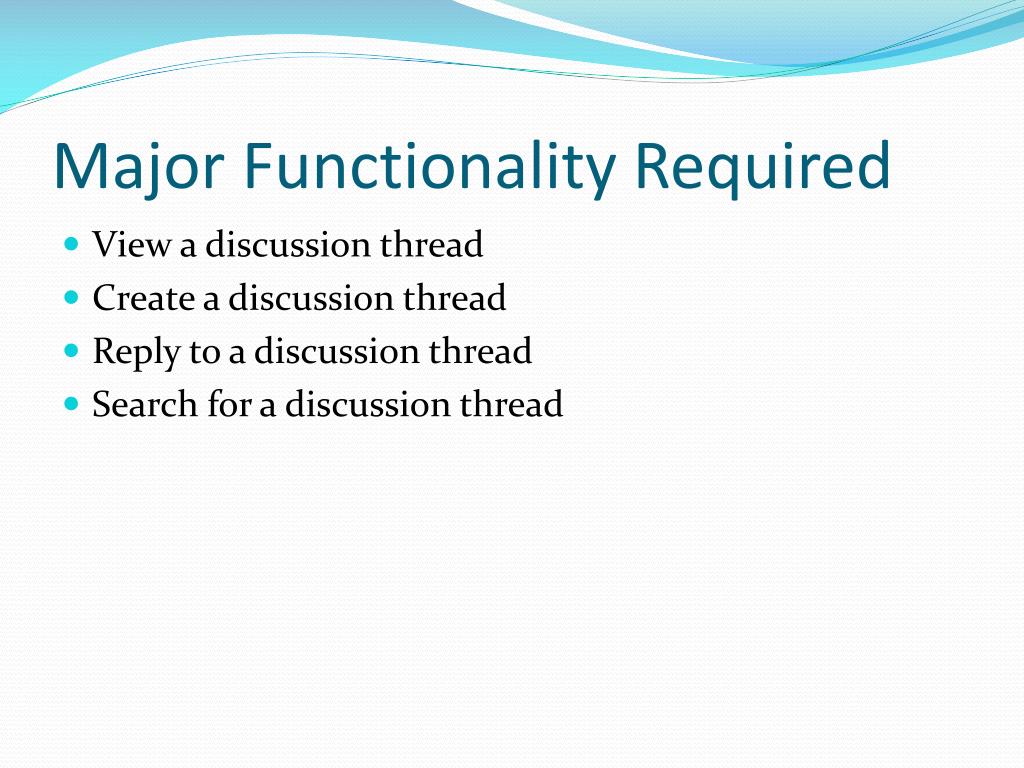 Major Functionality Required

- View a discussion thread
- Create a discussion thread
- Reply to a discussion thread
- Search for a discussion thread